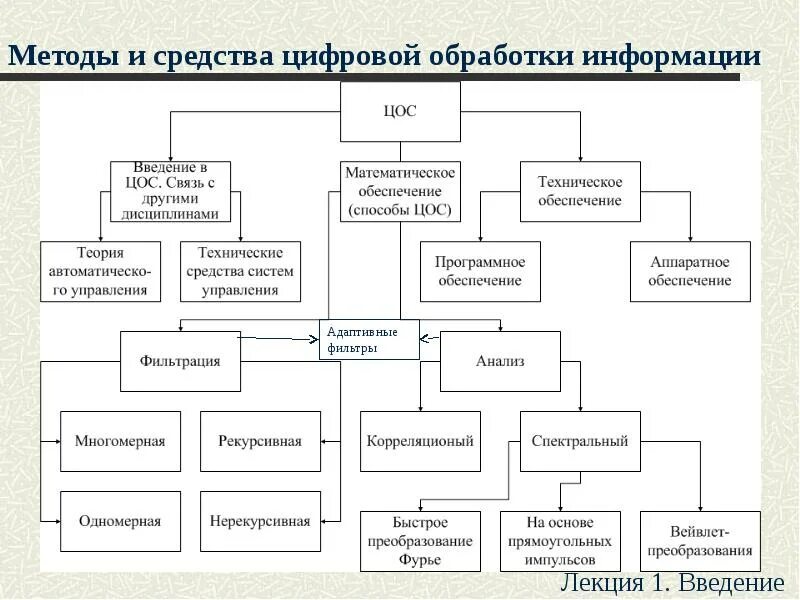 Методы и средства цифровой обработки информации

ЦОС

Введение в ЦОС. Связь с другими дисциплинами

Математическое обеспечение (способы ЦОС)

Техническое обеспечение

Теория автоматического управления

Технические средства систем управления

Программное обеспечение

Аппаратное обеспечение

Адаптивные фильтры

Фильтрация

Анализ

Многомерная

Рекурсивная

Корреляционый

Спектральный

Одномерная

Нерекурсивная

Быстрое преобразование Фурье

На основе прямоугольных импульсов

Вейвлет-преобразования

Лекция 1. Введение